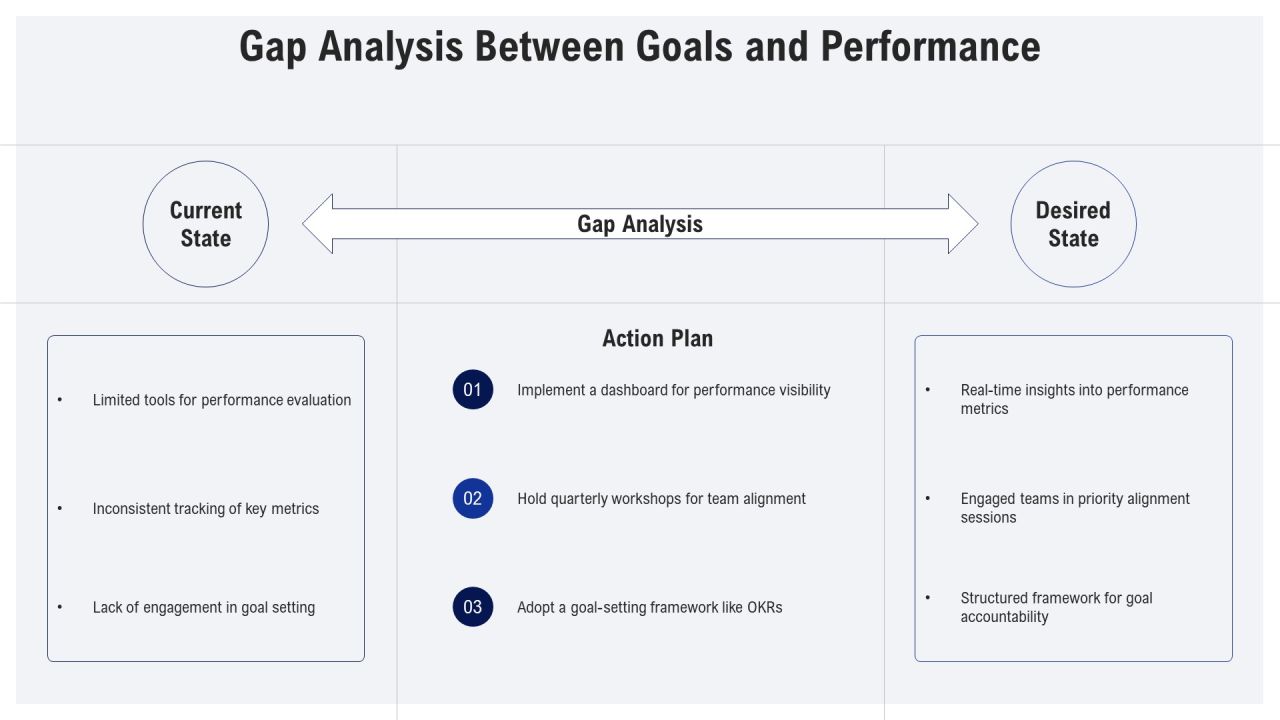 Gap Analysis Between Goals and Performance

Current State

Gap Analysis

Desired State

• Limited tools for performance evaluation

• Inconsistent tracking of key metrics

• Lack of engagement in goal setting

Action Plan

01 Implement a dashboard for performance visibility

02 Hold quarterly workshops for team alignment

03 Adopt a goal-setting framework like OKRs

• Real-time insights into performance metrics

• Engaged teams in priority alignment sessions

• Structured framework for goal accountability